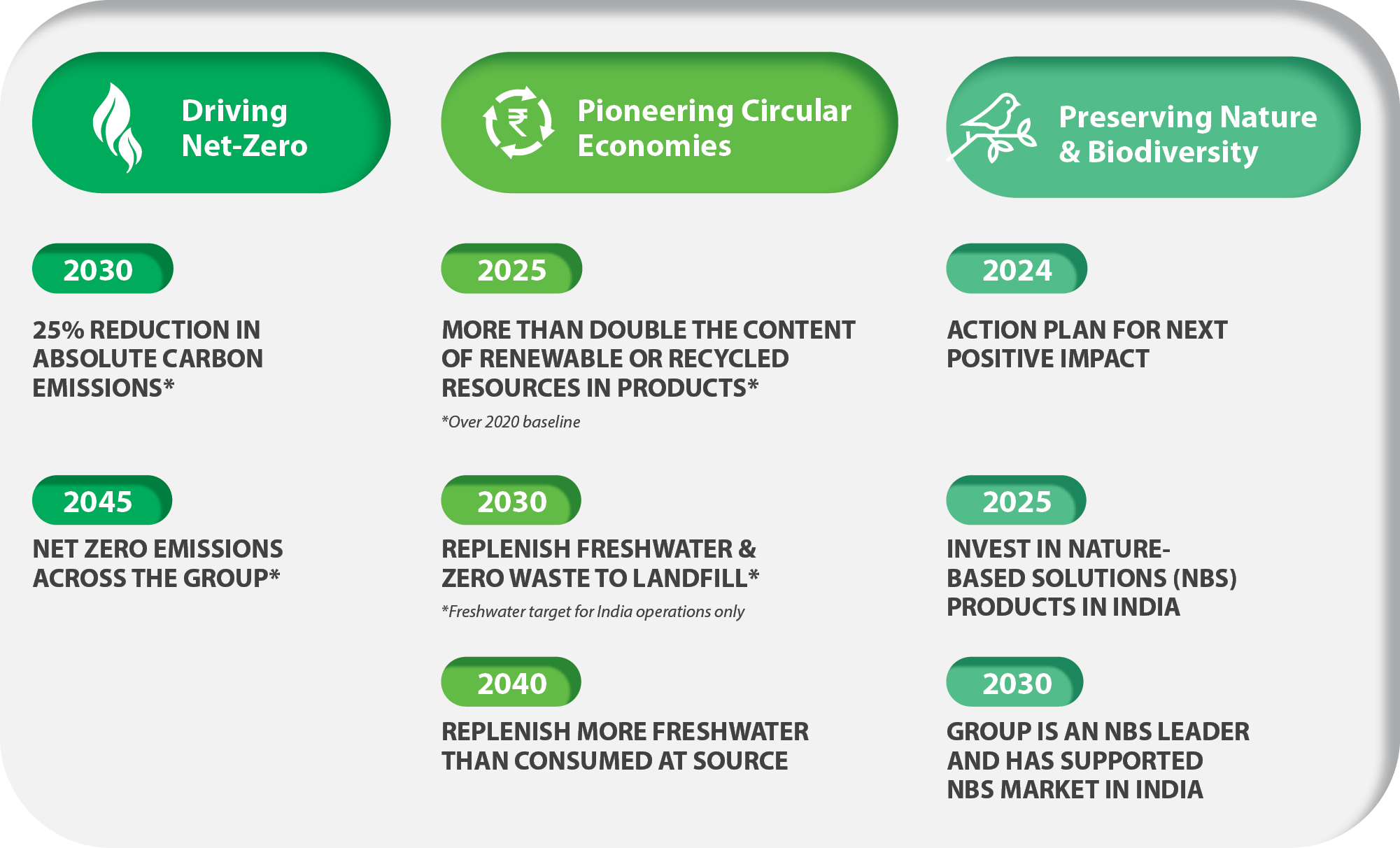 Driving Net-Zero

2030

25% REDUCTION IN ABSOLUTE CARBON EMISSIONS*

2045

NET ZERO EMISSIONS ACROSS THE GROUP*

₹

Pioneering Circular Economies

2025

MORE THAN DOUBLE THE CONTENT OF RENEWABLE OR RECYCLED RESOURCES IN PRODUCTS*

*Over 2020 baseline

2030

REPLENISH FRESHWATER & ZERO WASTE TO LANDFILL*

*Freshwater target for India operations only

2040

REPLENISH MORE FRESHWATER THAN CONSUMED AT SOURCE

Preserving Nature & Biodiversity

2024

ACTION PLAN FOR NEXT POSITIVE IMPACT

2025

INVEST IN NATURE-BASED SOLUTIONS (NBS) PRODUCTS IN INDIA

2030

GROUP IS AN NBS LEADER AND HAS SUPPORTED NBS MARKET IN INDIA